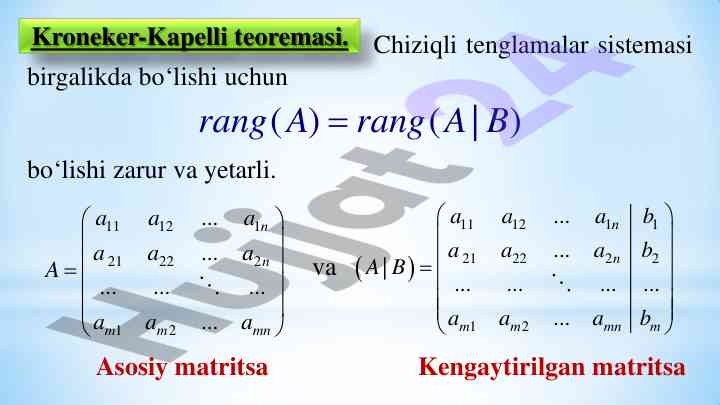 Kroneker-Kapelli teoremasi. Chiziqli tenglamalar sistemasi birgalikda bo‘lishi uchun

$rang(A) = rang(A|B)$

bo‘lishi zarur va yetarli.

$A = \begin{pmatrix} a_{11} & a_{12} & \dots & a_{1n} \\ a_{21} & a_{22} & \dots & a_{2n} \\ \dots & \dots & \ddots & \dots \\ a_{m1} & a_{m2} & \dots & a_{mn} \end{pmatrix}$ va $(A|B) = \left(\begin{array}{cccc|c} a_{11} & a_{12} & \dots & a_{1n} & b_1 \\ a_{21} & a_{22} & \dots & a_{2n} & b_2 \\ \dots & \dots & \ddots & \dots & \dots \\ a_{m1} & a_{m2} & \dots & a_{mn} & b_m \end{array}\right)$

Asosiy matritsa

Kengaytirilgan matritsa

Hujjat24